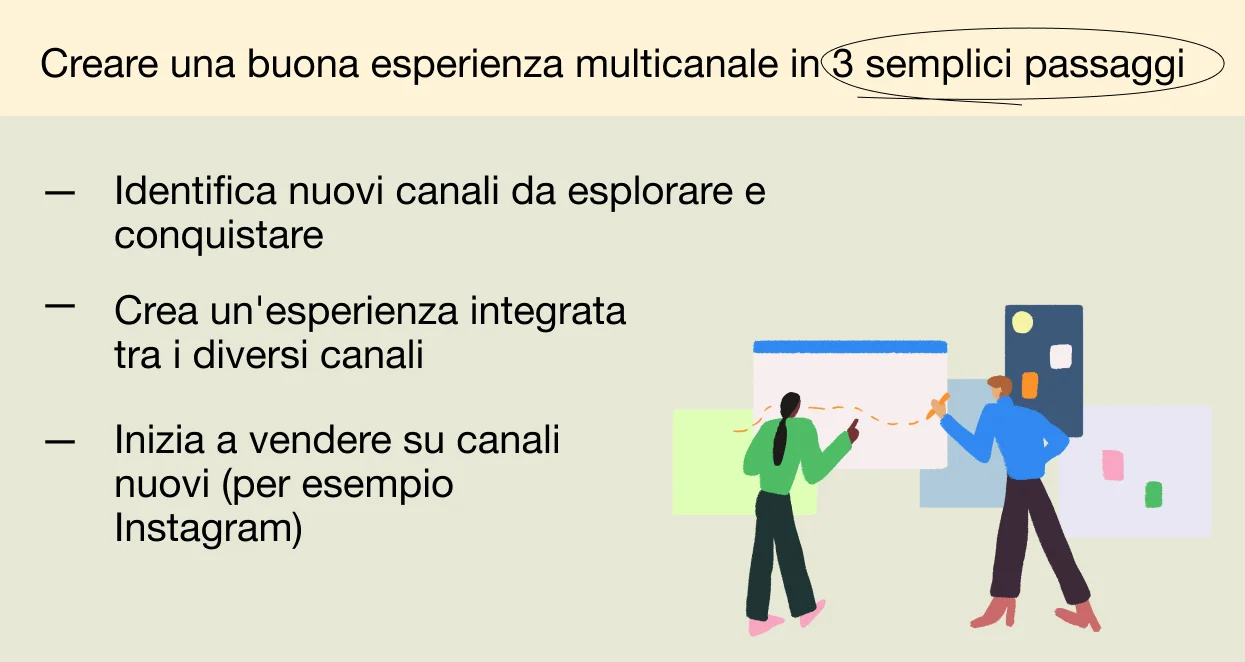 Creare una buona esperienza multicanale in 3 semplici passaggi

— Identifica nuovi canali da esplorare e conquistare

— Crea un'esperienza integrata tra i diversi canali

— Inizia a vendere su canali nuovi (per esempio Instagram)